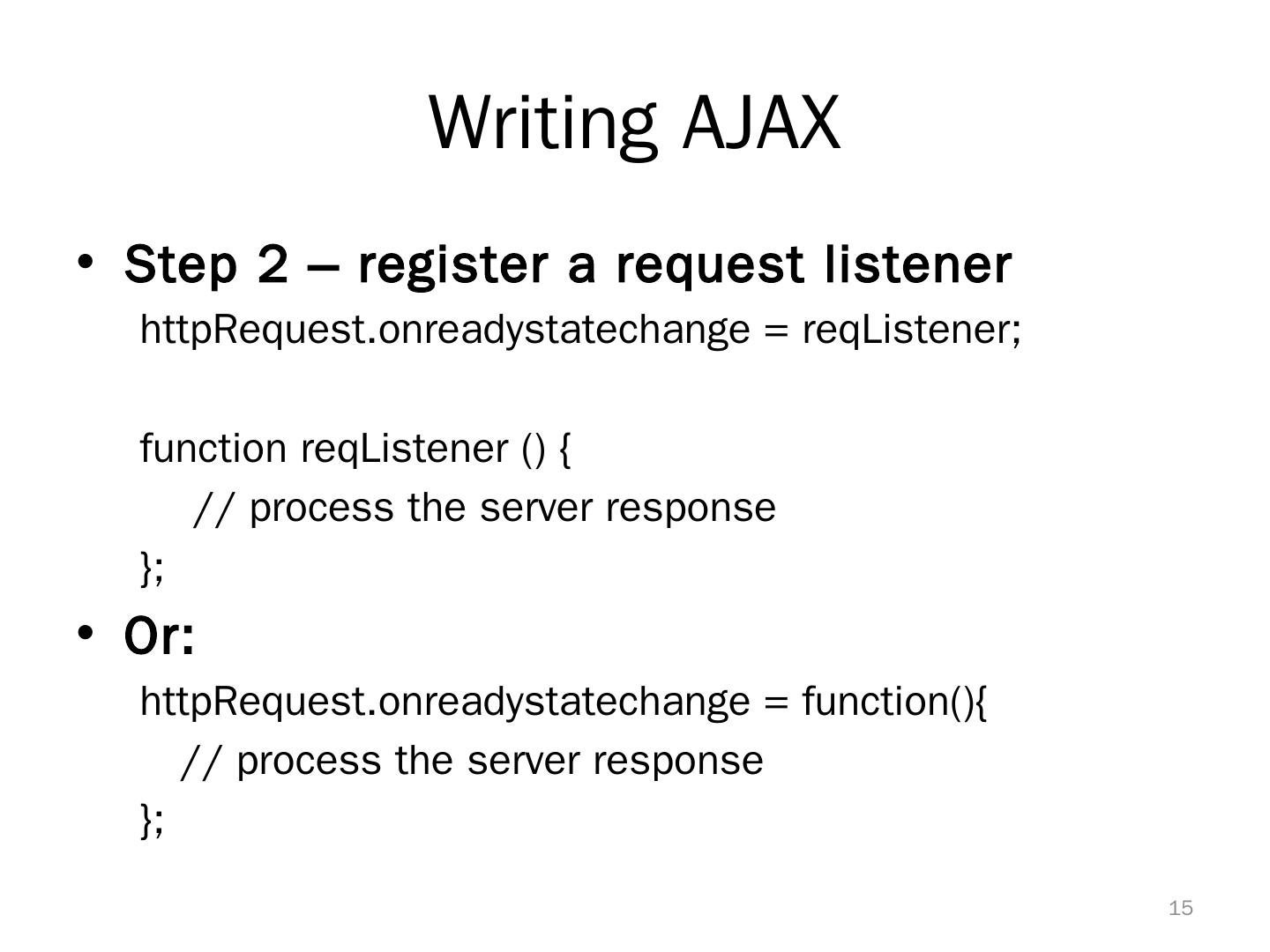 Writing AJAX

• Step 2 – register a request listener

httpRequest.onreadystatechange = reqListener;

function reqListener () {
// process the server response
};

• Or:

httpRequest.onreadystatechange = function(){
// process the server response
};

15